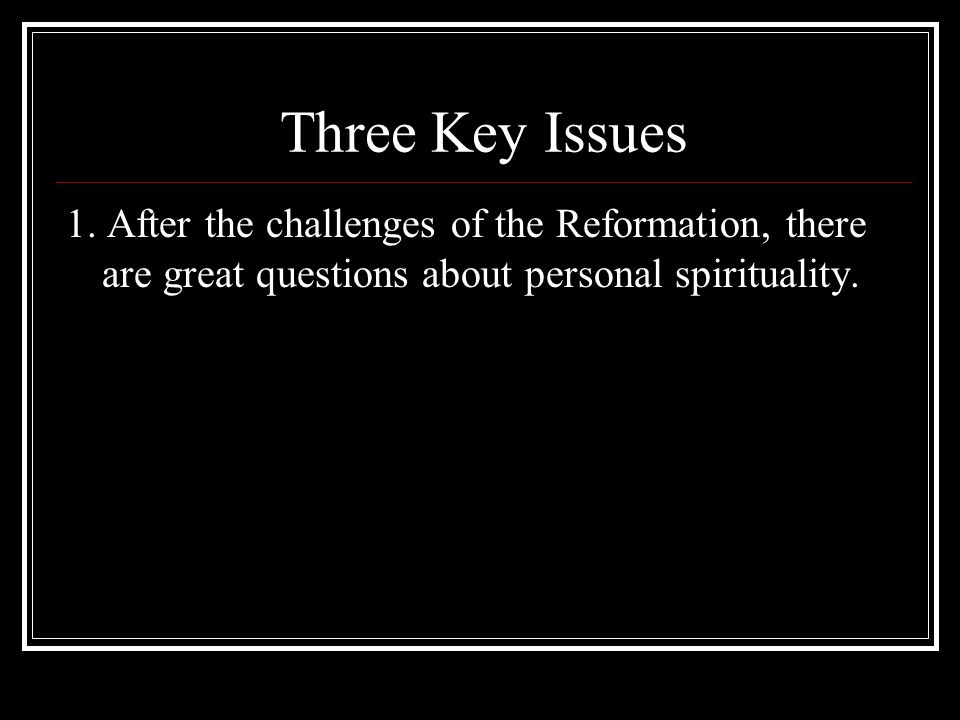 Three Key Issues

1. After the challenges of the Reformation, there are great questions about personal spirituality.